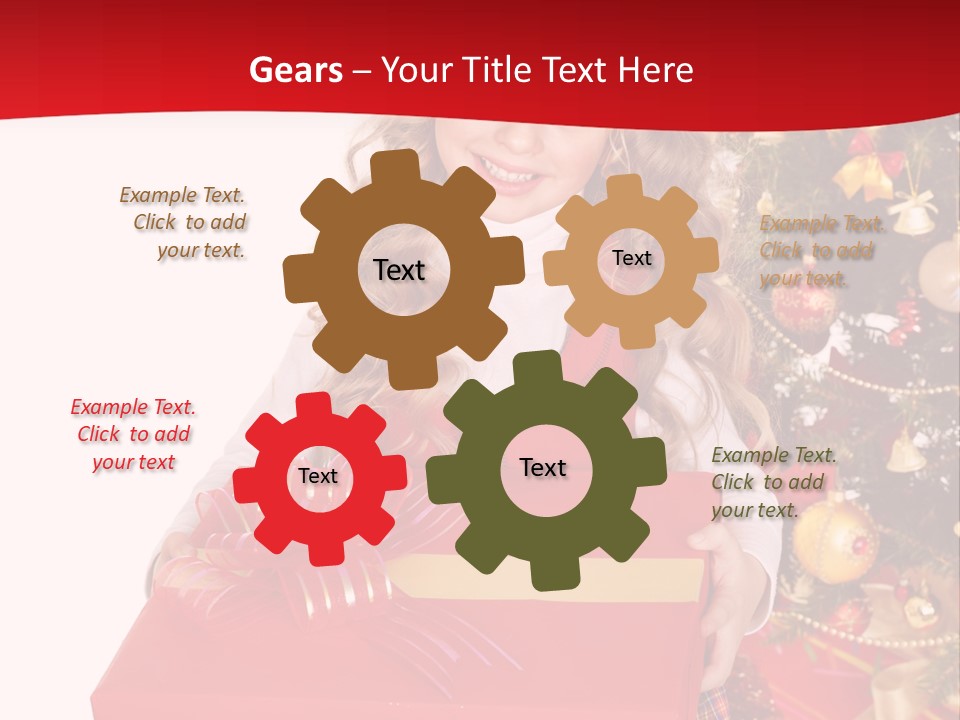 Gears – Your Title Text Here

Example Text. Click to add your text.

Text

Text

Example Text. Click to add your text.

Example Text. Click to add your text

Text

Text

Example Text. Click to add your text.